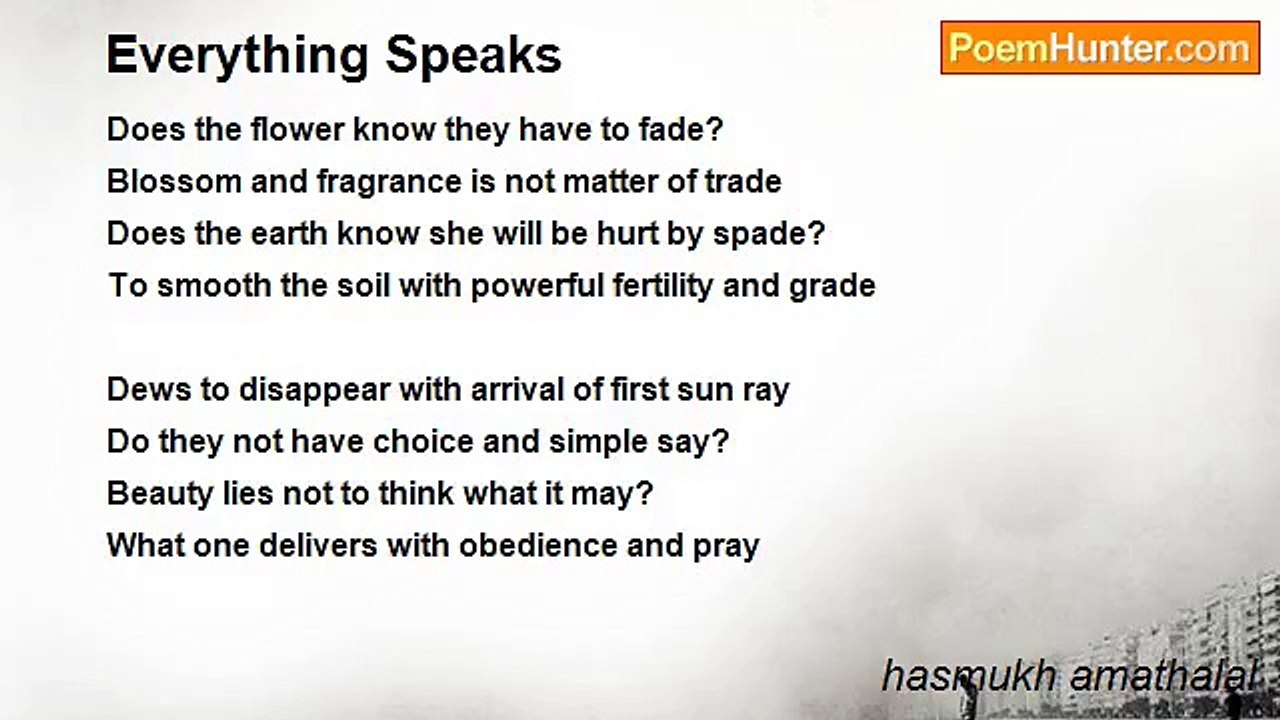 Everything Speaks

PoemHunter.com

Does the flower know they have to fade?
Blossom and fragrance is not matter of trade
Does the earth know she will be hurt by spade?
To smooth the soil with powerful fertility and grade

Dews to disappear with arrival of first sun ray
Do they not have choice and simple say?
Beauty lies not to think what it may?
What one delivers with obedience and pray

hasmukh amathalal